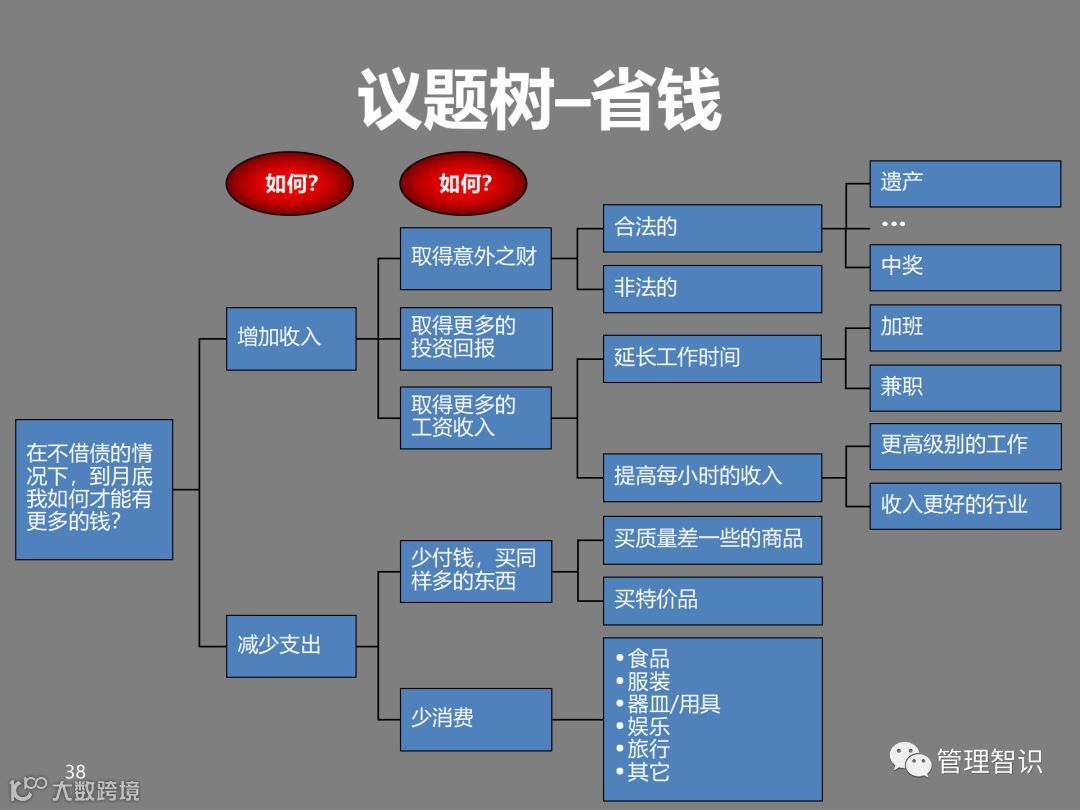 议题树–省钱

如何?

如何?

在不借债的情况下，到月底我如何才能有更多的钱?

增加收入

减少支出

取得意外之财

取得更多的投资回报

取得更多的工资收入

少付钱，买同样多的东西

少消费

合法的

非法的

延长工作时间

提高每小时的收入

买质量差一些的商品

买特价品

• 食品
• 服装
• 器皿/用具
• 娱乐
• 旅行
• 其它

遗产

…

中奖

加班

兼职

更高级别的工作

收入更好的行业

38

大数跨境

管理智识